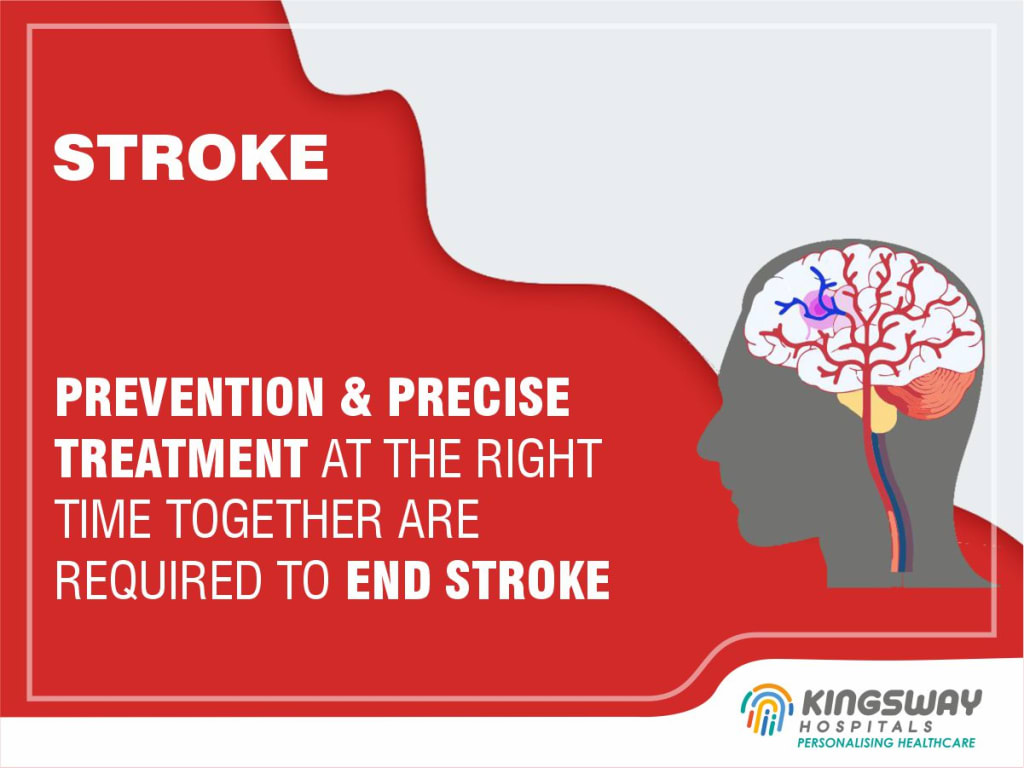 STROKE

PREVENTION & PRECISE TREATMENT AT THE RIGHT TIME TOGETHER ARE REQUIRED TO END STROKE

KINGSWAY HOSPITALS
PERSONALISING HEALTHCARE